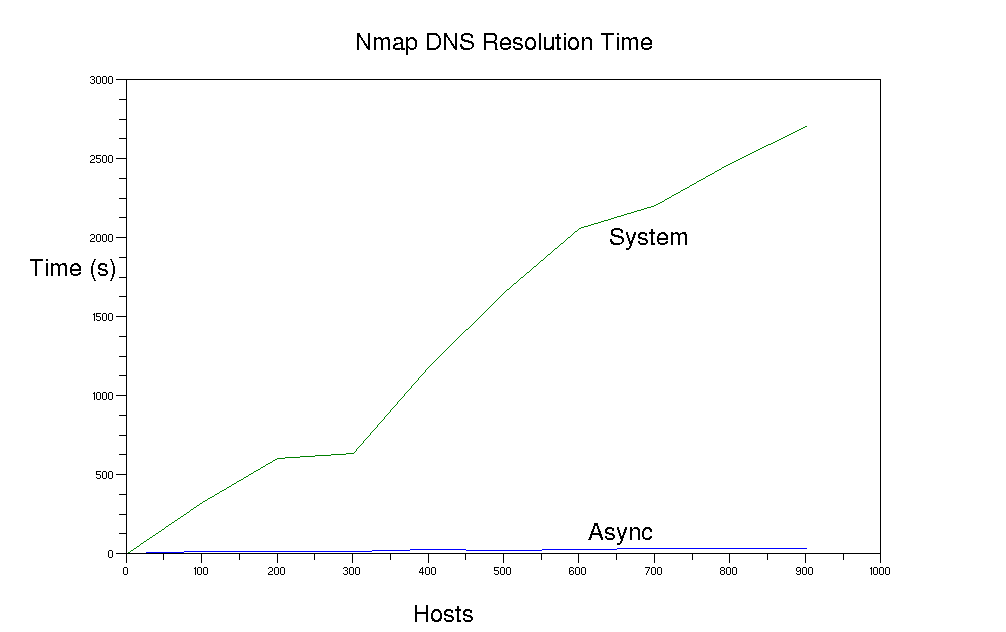 Nmap DNS Resolution Time

Time (s)

3000
2500
2000
1500
1000
500
0

System

Async

0 100 200 300 400 500 600 700 800 900 1000

Hosts